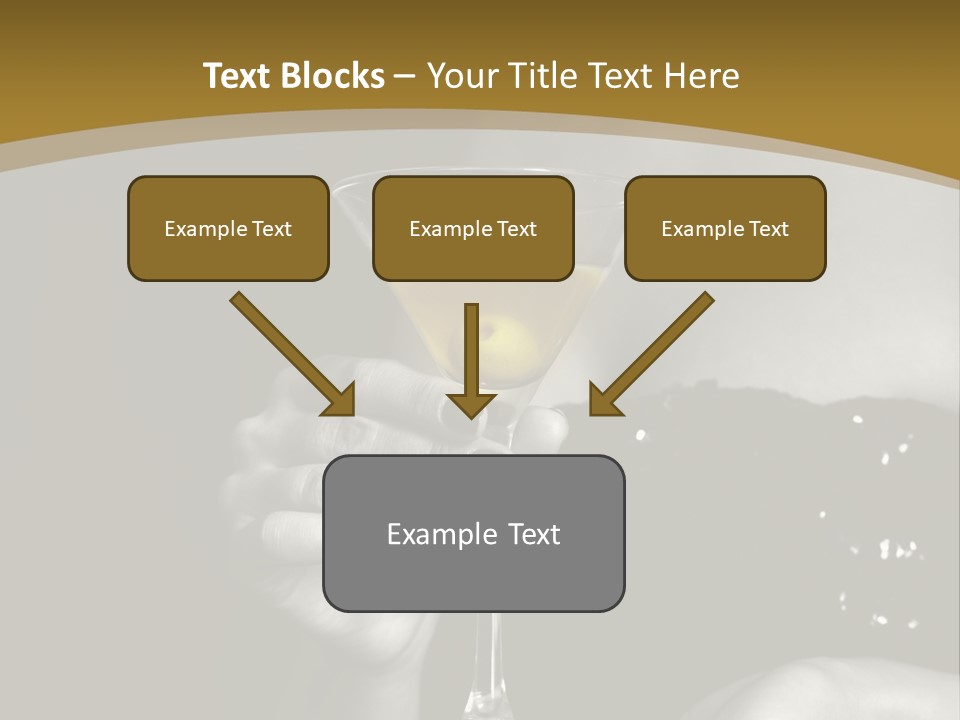 Text Blocks – Your Title Text Here

Example Text

Example Text

Example Text

Example Text